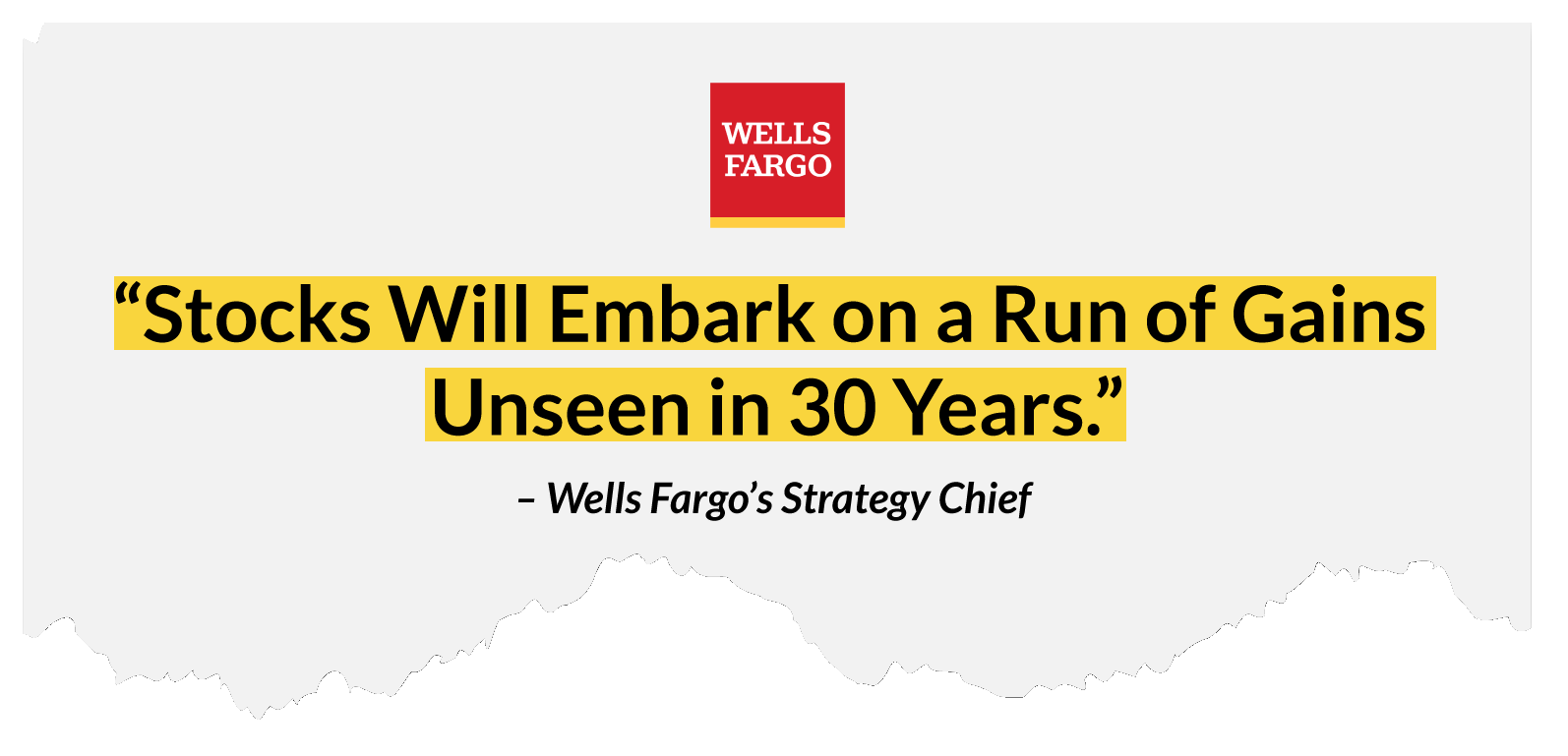 WELLS
FARGO

“Stocks Will Embark on a Run of Gains Unseen in 30 Years.”

– Wells Fargo’s Strategy Chief